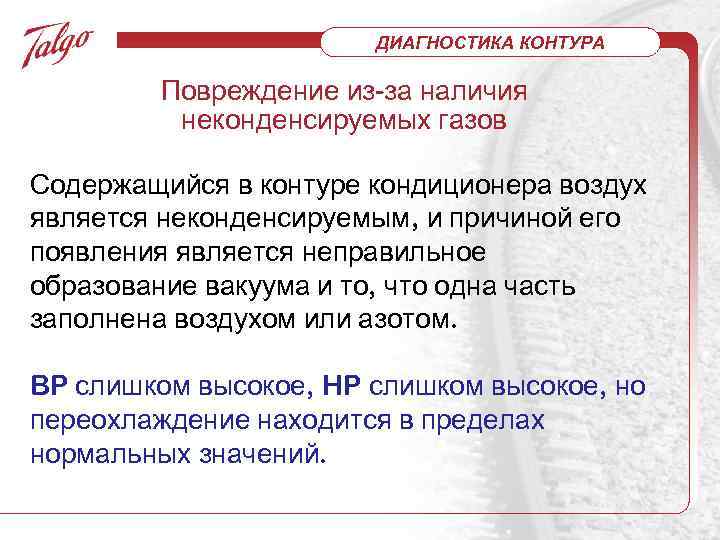 Talgo

ДИАГНОСТИКА КОНТУРА

Повреждение из-за наличия неконденсируемых газов

Содержащийся в контуре кондиционера воздух является неконденсируемым, и причиной его появления является неправильное образование вакуума и то, что одна часть заполнена воздухом или азотом.

ВР слишком высокое, НР слишком высокое, но переохлаждение находится в пределах нормальных значений.